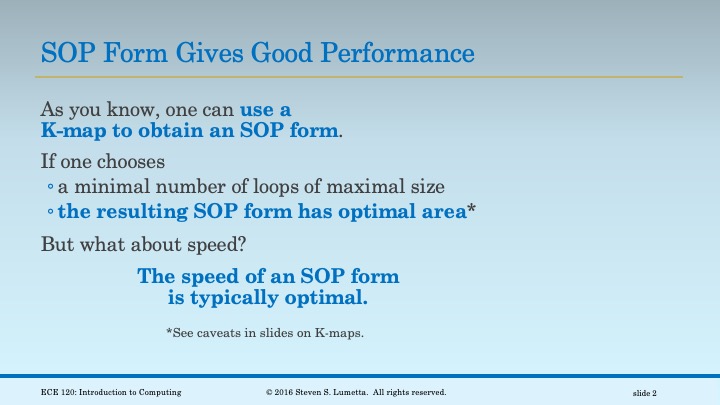 SOP Form Gives Good Performance

As you know, one can use a K-map to obtain an SOP form.

If one chooses
◦ a minimal number of loops of maximal size
◦ the resulting SOP form has optimal area*

But what about speed?

The speed of an SOP form is typically optimal.

*See caveats in slides on K-maps.

ECE 120: Introduction to Computing © 2016 Steven S. Lumetta. All rights reserved. slide 2